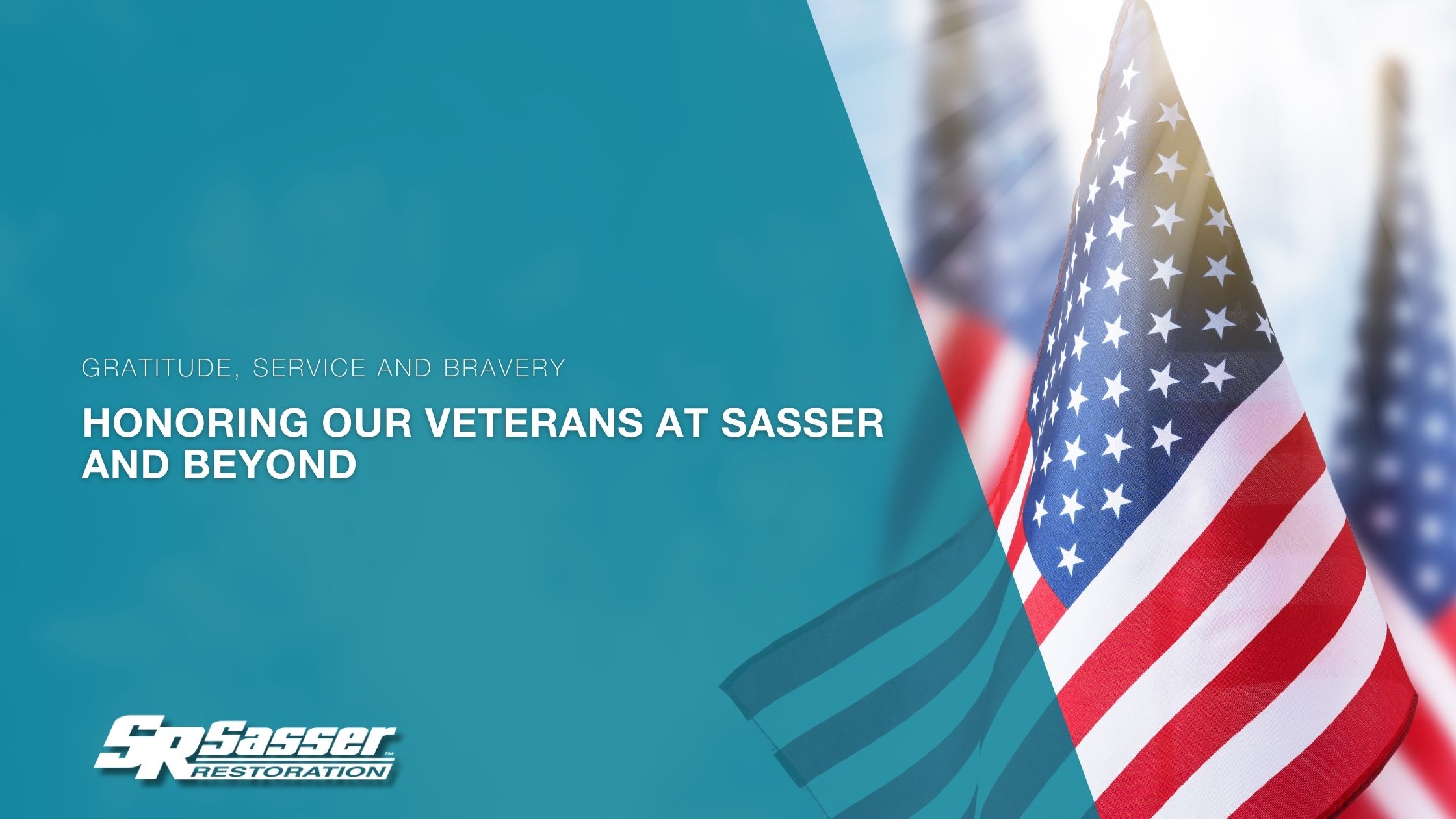 GRATITUDE, SERVICE AND BRAVERY

HONORING OUR VETERANS AT SASSER AND BEYOND

SR Sasser™ RESTORATION